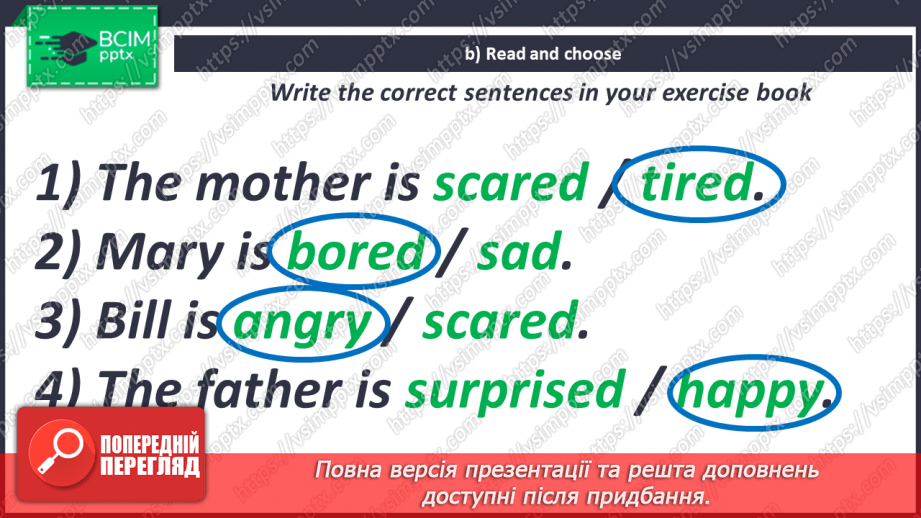 ВСІМ pptx

b) Read and choose

Write the correct sentences in your exercise book

1) The mother is scared / tired.
2) Mary is bored / sad.
3) Bill is angry / scared.
4) The father is surprised / happy.

ПОПЕРЕДНІЙ ПЕРЕГЛЯД

Повна версія презентації та решта доповнень доступні після придбання.

https://vsimpptx.com